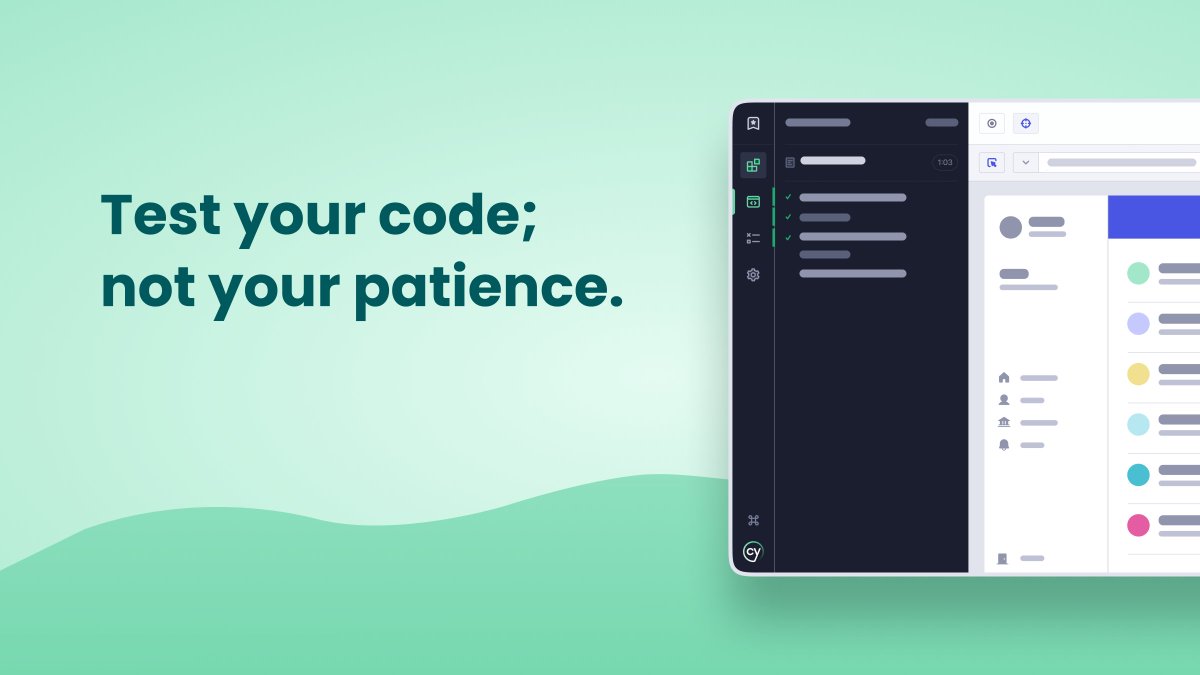 Test your code;
not your patience.

1:03

cy